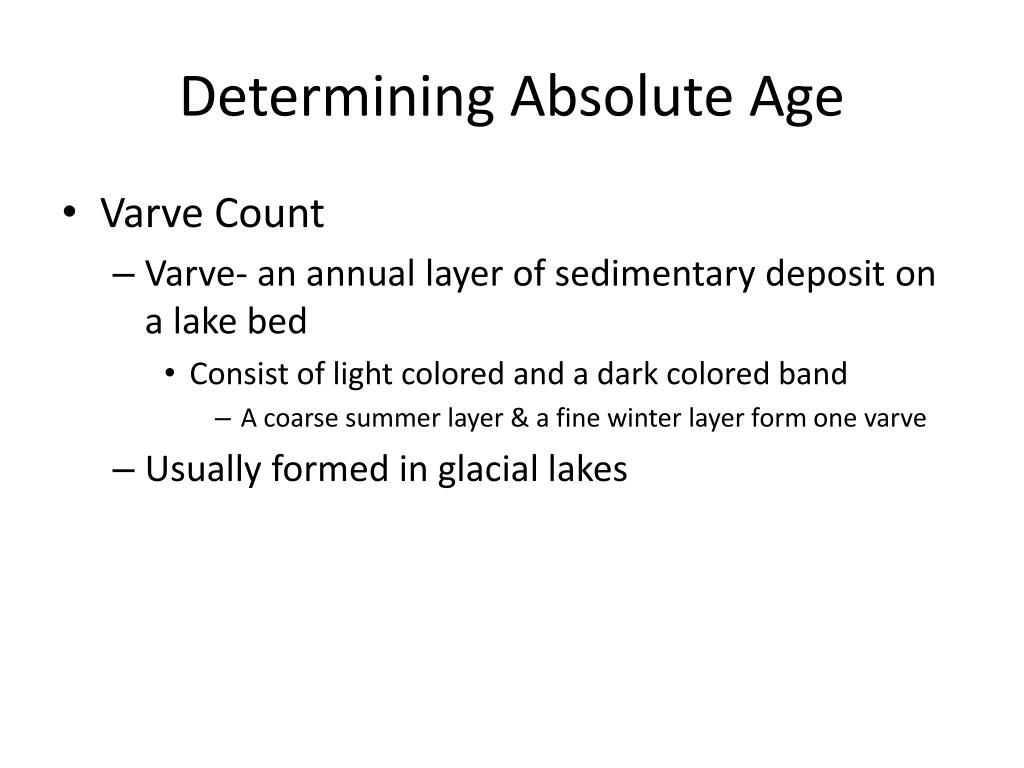 Determining Absolute Age

• Varve Count
– Varve- an annual layer of sedimentary deposit on a lake bed
• Consist of light colored and a dark colored band
– A coarse summer layer & a fine winter layer form one varve
– Usually formed in glacial lakes